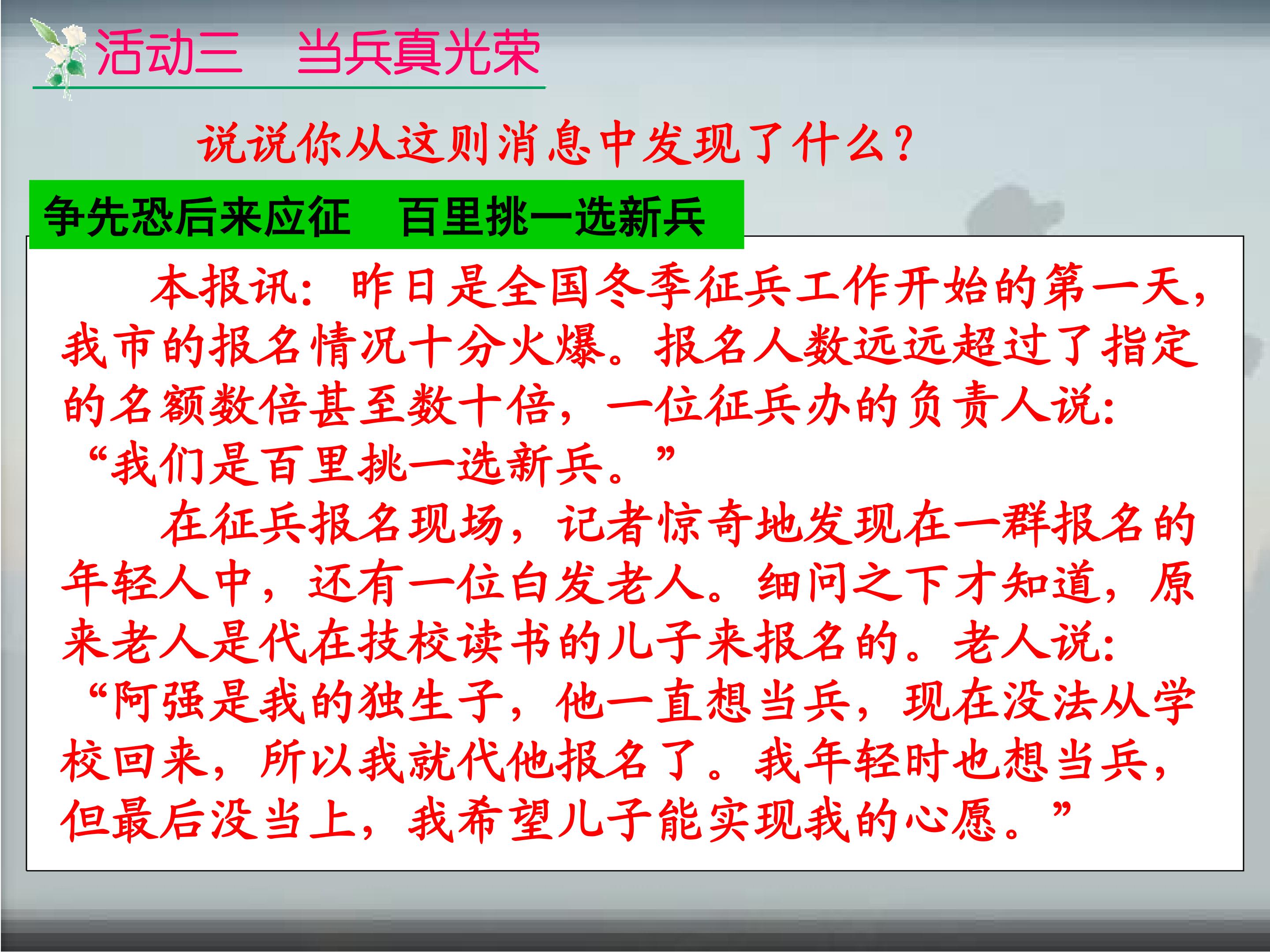 活动三　当兵真光荣

说说你从这则消息中发现了什么？

争先恐后来应征　百里挑一选新兵

本报讯：昨日是全国冬季征兵工作开始的第一天，我市的报名情况十分火爆。报名人数远远超过了指定的名额数倍甚至数十倍，一位征兵办的负责人说：“我们是百里挑一选新兵。”

在征兵报名现场，记者惊奇地发现在一群报名的年轻人中，还有一位白发老人。细问之下才知道，原来老人是代在技校读书的儿子来报名的。老人说：“阿强是我的独生子，他一直想当兵，现在没法从学校回来，所以我就代他报名了。我年轻时也想当兵，但最后没当上，我希望儿子能实现我的心愿。”